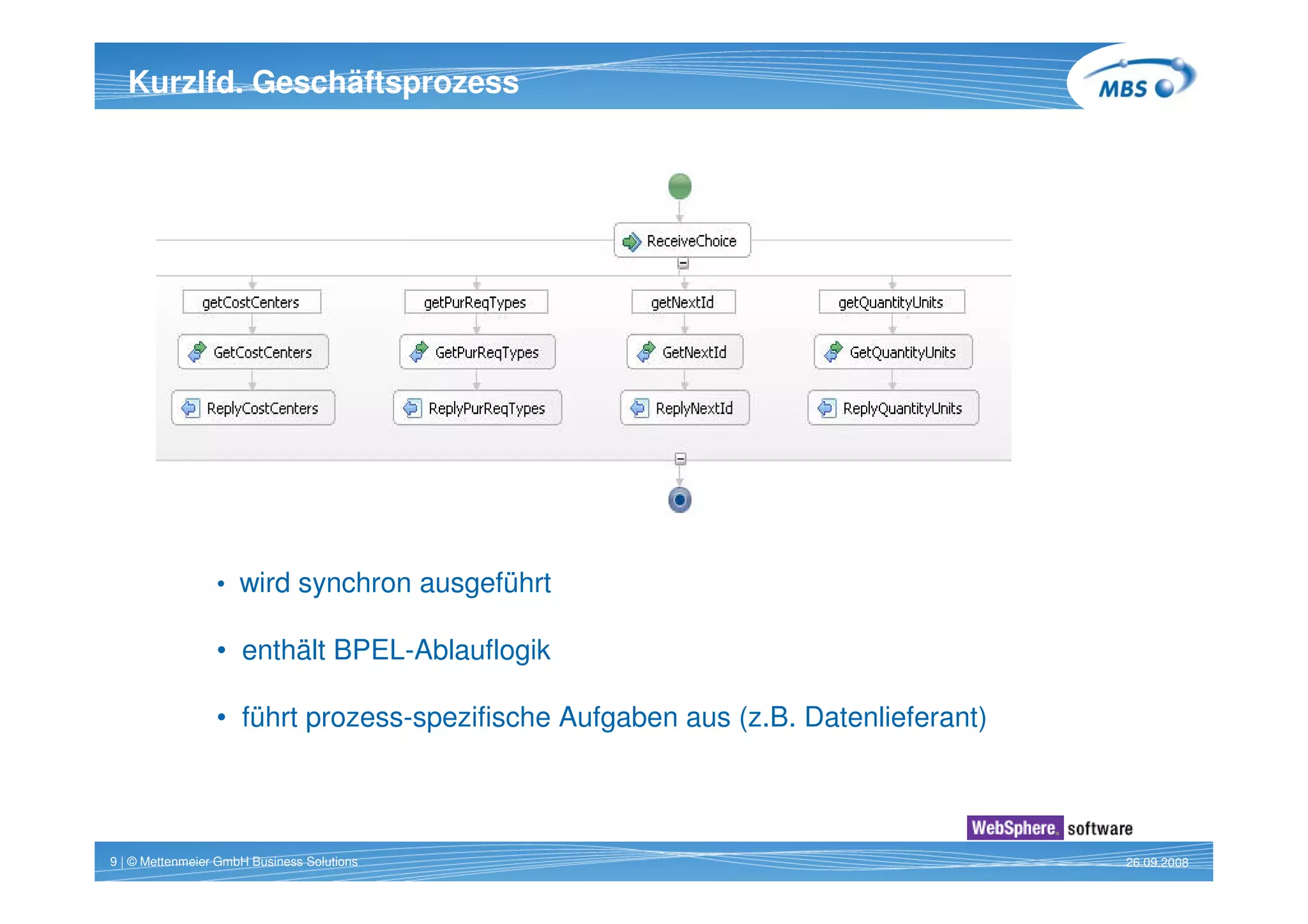 Kurzlfd. Geschäftsprozess

MBS

ReceiveChoice

getCostCenters
GetCostCenters
ReplyCostCenters

getPurReqTypes
GetPurReqTypes
ReplyPurReqTypes

getNextId
GetNextId
ReplyNextId

getQuantityUnits
GetQuantityUnits
ReplyQuantityUnits

• wird synchron ausgeführt

• enthält BPEL-Ablauflogik

• führt prozess-spezifische Aufgaben aus (z.B. Datenlieferant)

WebSphere. software

9 | © Mettenmeier GmbH Business Solutions

26.09.2008